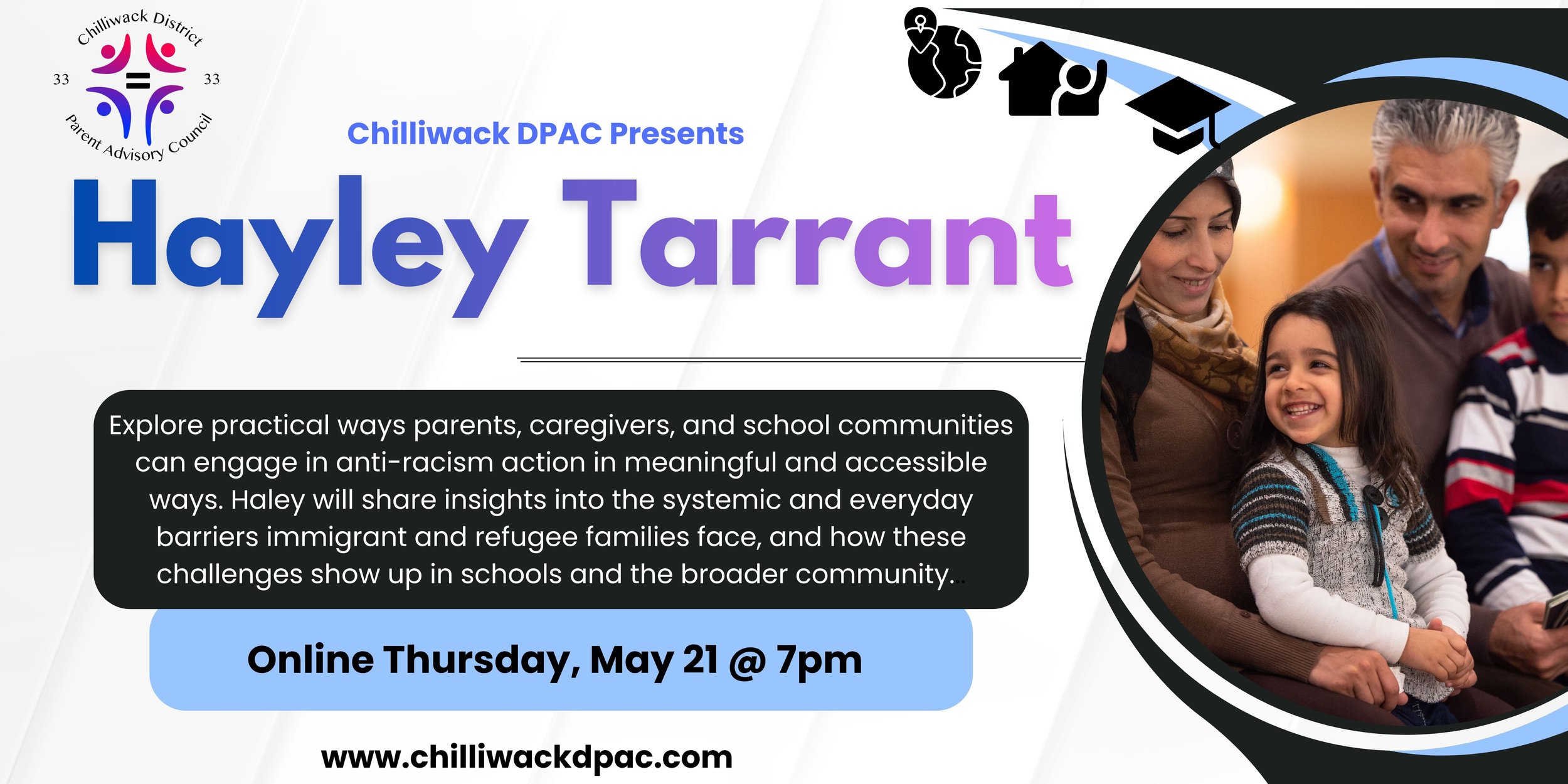 Chilliwack District
33 33
Parent Advisory Council

Chilliwack DPAC Presents

Hayley Tarrant

Explore practical ways parents, caregivers, and school communities can engage in anti-racism action in meaningful and accessible ways. Haley will share insights into the systemic and everyday barriers immigrant and refugee families face, and how these challenges show up in schools and the broader community...

Online Thursday, May 21 @ 7pm

www.chilliwackdpac.com